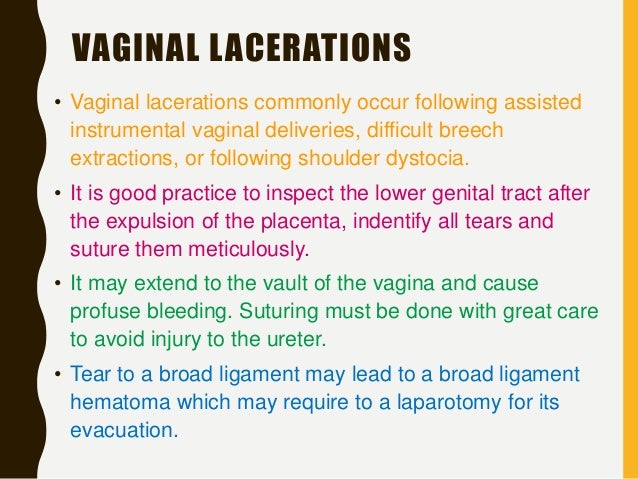 VAGINAL LACERATIONS

• Vaginal lacerations commonly occur following assisted instrumental vaginal deliveries, difficult breech extractions, or following shoulder dystocia.

• It is good practice to inspect the lower genital tract after the expulsion of the placenta, indentify all tears and suture them meticulously.

• It may extend to the vault of the vagina and cause profuse bleeding. Suturing must be done with great care to avoid injury to the ureter.

• Tear to a broad ligament may lead to a broad ligament hematoma which may require to a laparotomy for its evacuation.